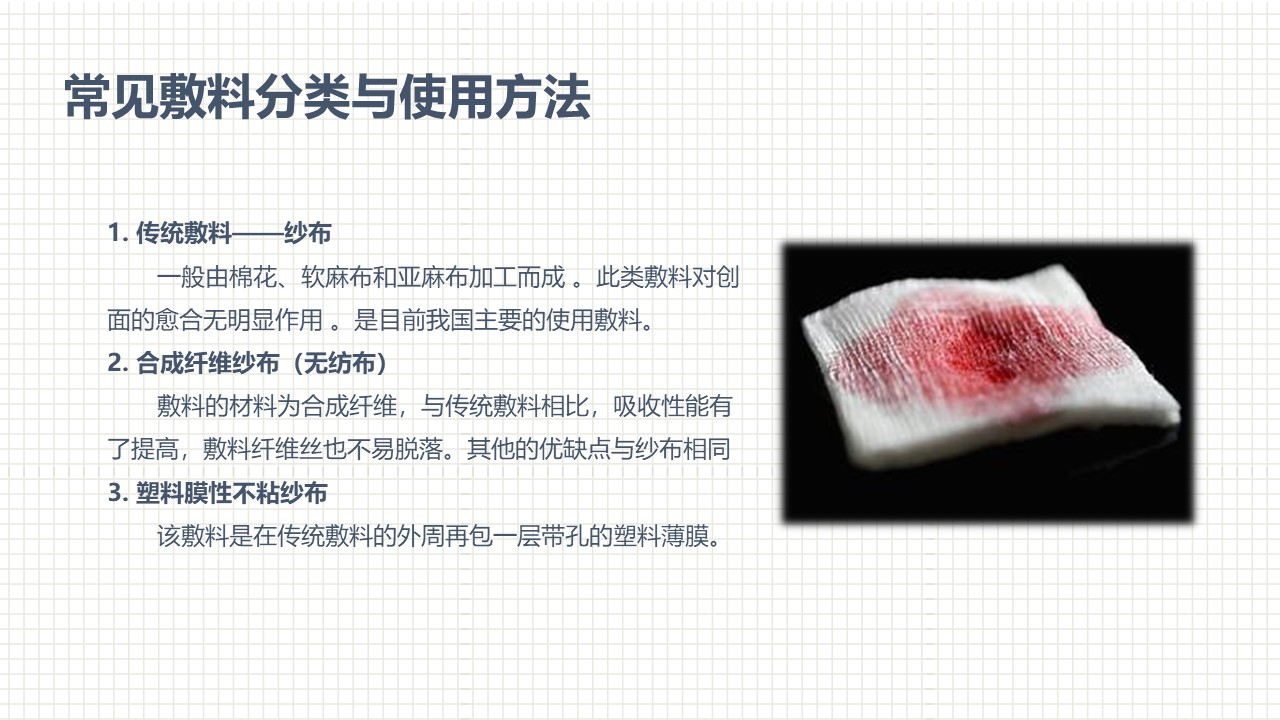 常见敷料分类与使用方法

1. 传统敷料——纱布

一般由棉花、软麻布和亚麻布加工而成 。此类敷料对创面的愈合无明显作用 。是目前我国主要的使用敷料。

2. 合成纤维纱布（无纺布）

敷料的材料为合成纤维，与传统敷料相比，吸收性能有了提高，敷料纤维丝也不易脱落。其他的优缺点与纱布相同

3. 塑料膜性不粘纱布

该敷料是在传统敷料的外周再包一层带孔的塑料薄膜。